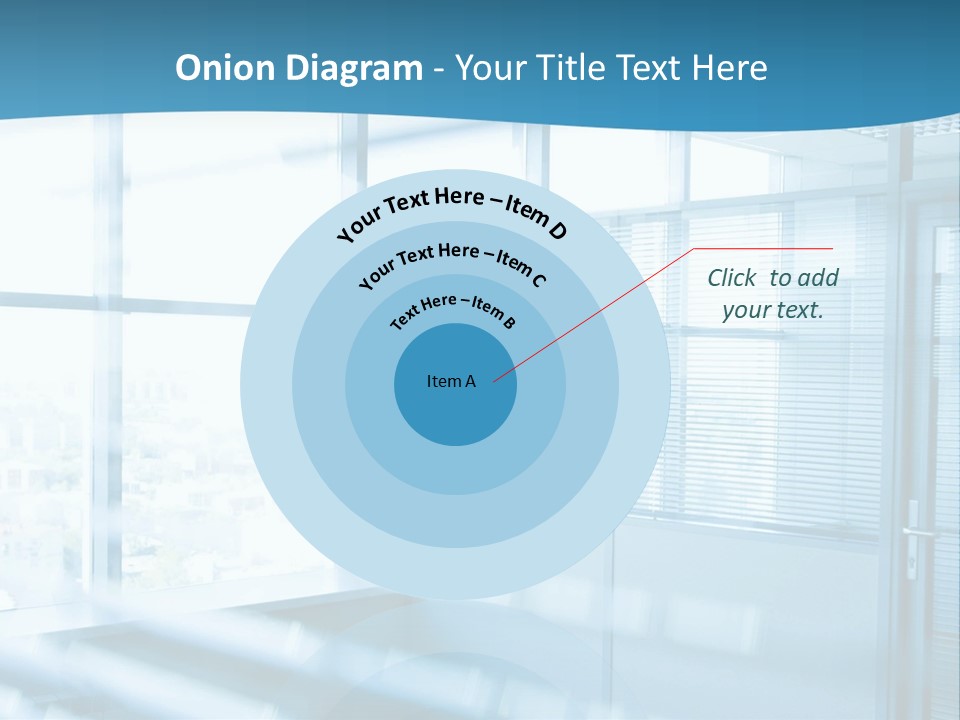 Onion Diagram - Your Title Text Here

Your Text Here – Item D

Your Text Here – Item C

Text Here – Item B

Item A

Click to add your text.